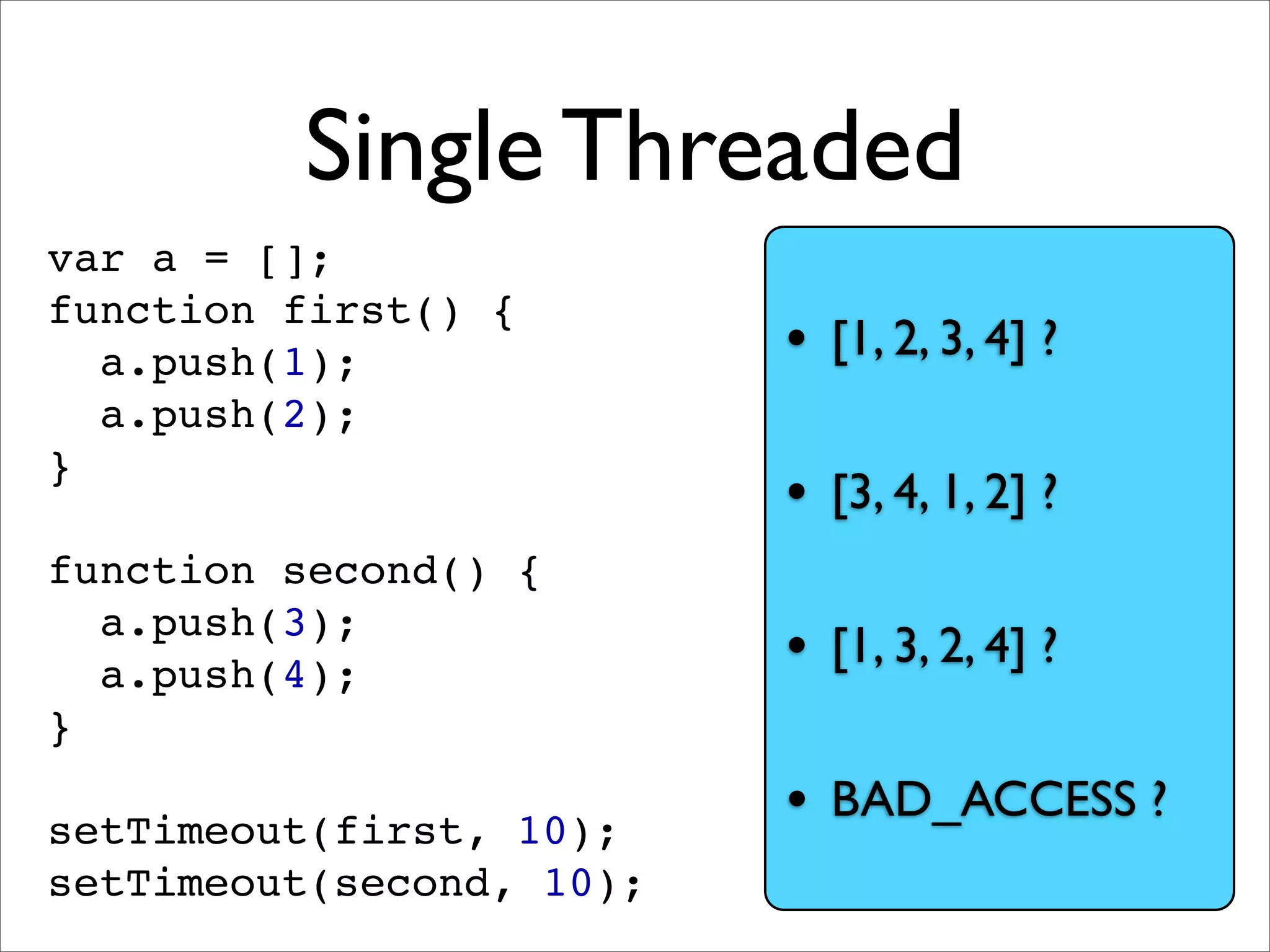 Single Threaded

var a = [];
function first() {
  a.push(1);
  a.push(2);
}

function second() {
  a.push(3);
  a.push(4);
}

setTimeout(first, 10);
setTimeout(second, 10);

• [1, 2, 3, 4] ?

• [3, 4, 1, 2] ?

• [1, 3, 2, 4] ?

• BAD_ACCESS ?